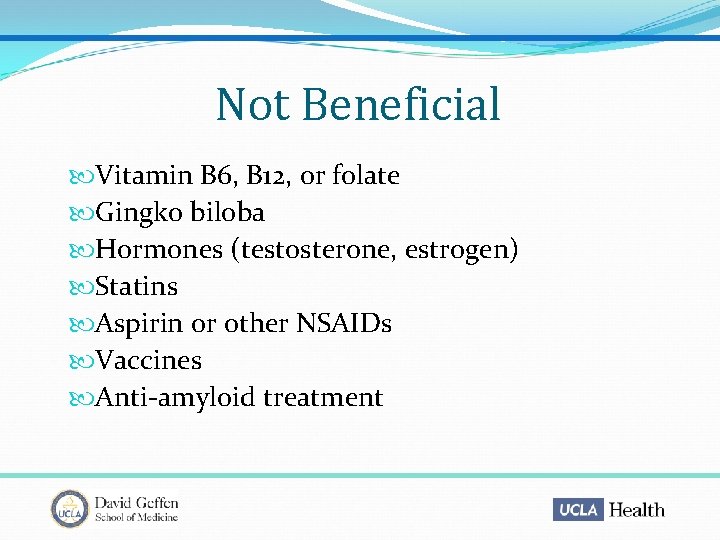 Not Beneficial

Vitamin B6, B12, or folate
Gingko biloba
Hormones (testosterone, estrogen)
Statins
Aspirin or other NSAIDs
Vaccines
Anti-amyloid treatment

UCLA David Geffen School of Medicine

UCLA Health